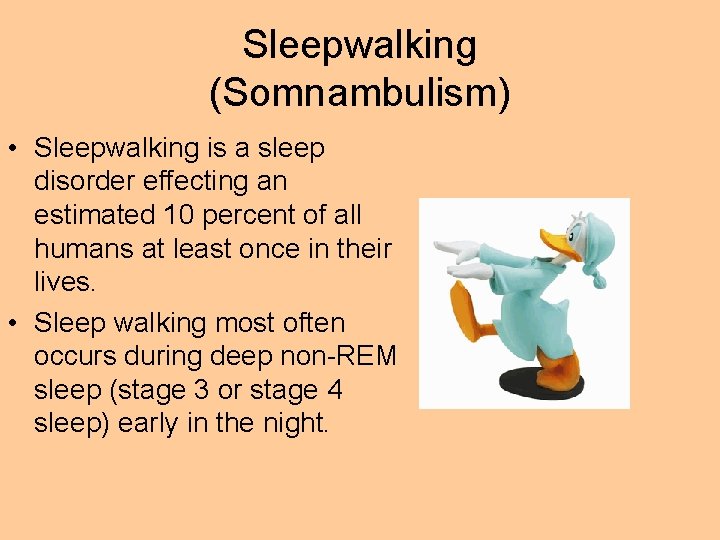 Sleepwalking
(Somnambulism)

• Sleepwalking is a sleep disorder effecting an estimated 10 percent of all humans at least once in their lives.
• Sleep walking most often occurs during deep non-REM sleep (stage 3 or stage 4 sleep) early in the night.